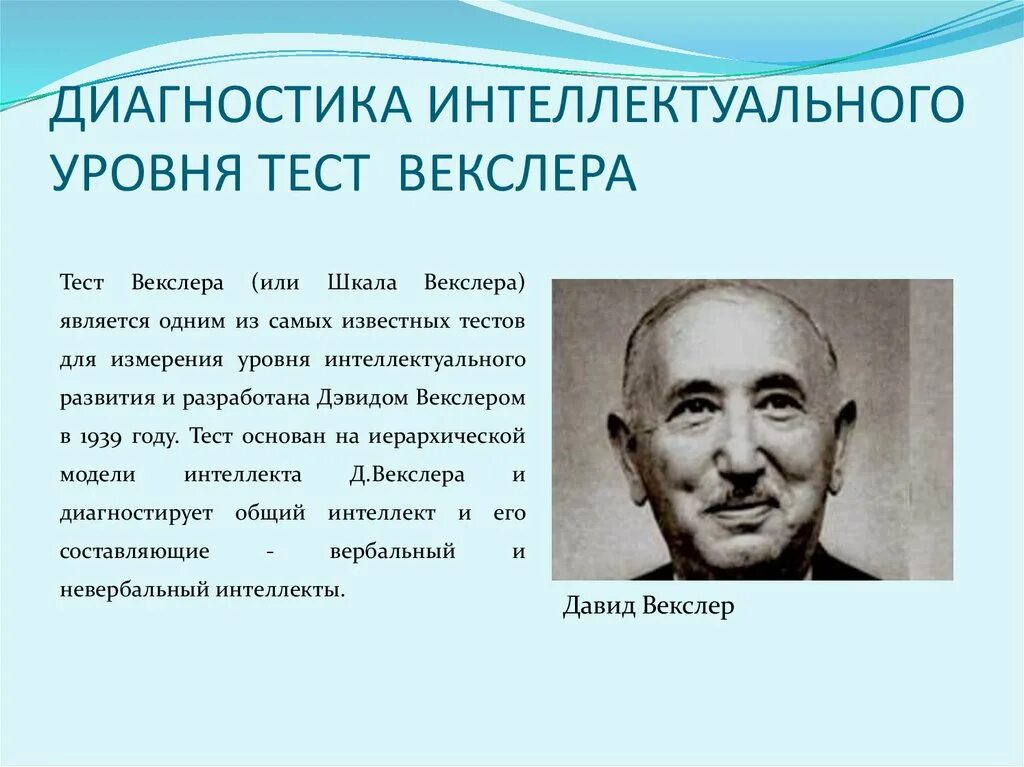 ДИАГНОСТИКА ИНТЕЛЛЕКТУАЛЬНОГО УРОВНЯ ТЕСТ ВЕКСЛЕРА

Тест Векслера (или Шкала Векслера) является одним из самых известных тестов для измерения уровня интеллектуального развития и разработана Дэвидом Векслером в 1939 году. Тест основан на иерархической модели интеллекта Д.Векслера и диагностирует общий интеллект и его составляющие - вербальный и невербальный интеллекты.

Давид Векслер